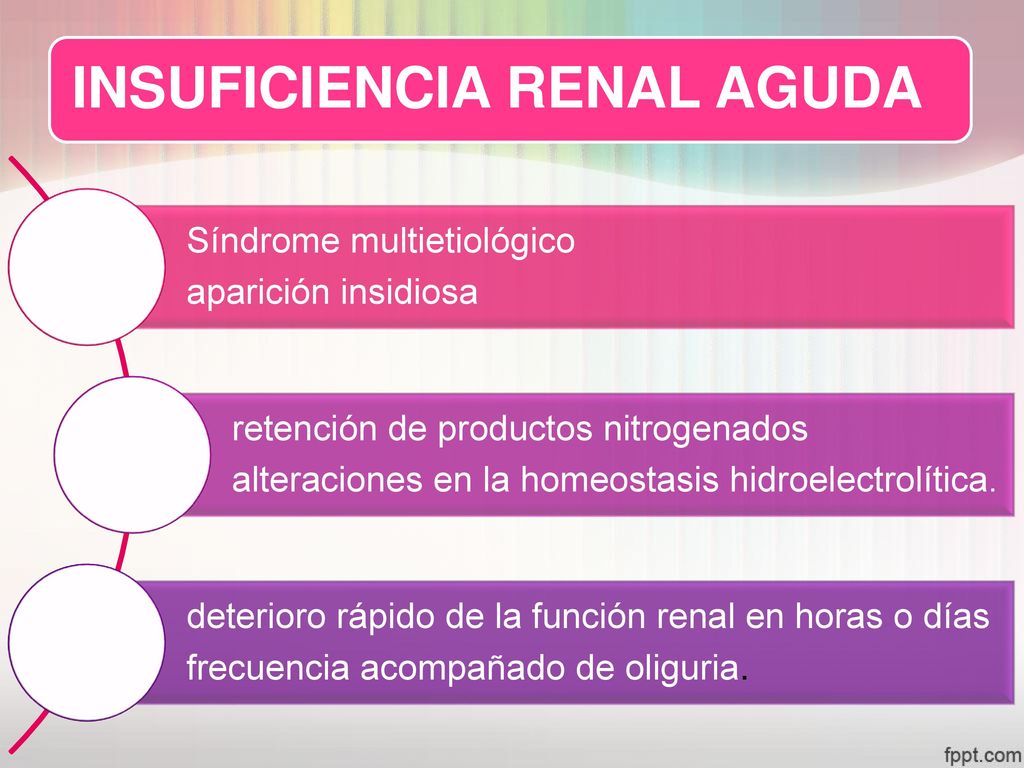 INSUFICIENCIA RENAL AGUDA

Síndrome multietiológico
aparición insidiosa

retención de productos nitrogenados
alteraciones en la homeostasis hidroelectrolítica.

deterioro rápido de la función renal en horas o días
frecuencia acompañado de oliguria.

fppt.com